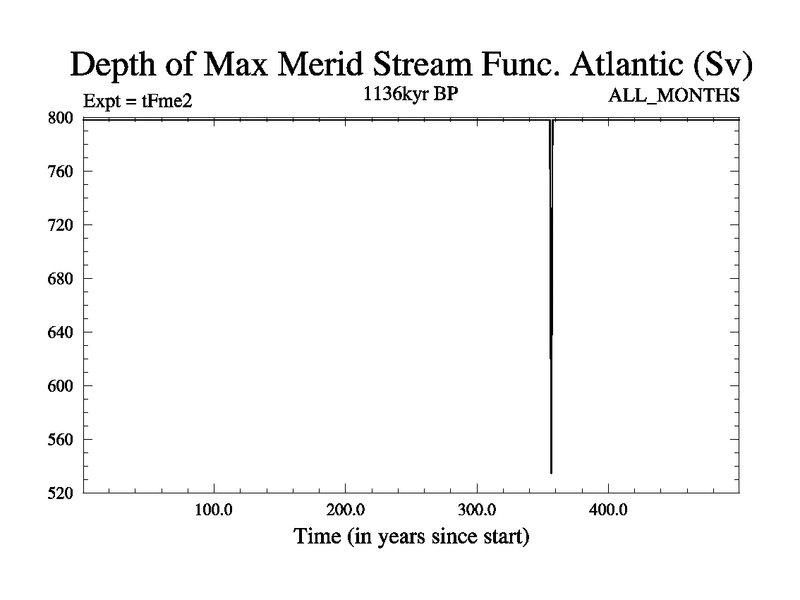 Depth of Max Merid Stream Func. Atlantic (Sv)

Expt = tFme2

1136kyr BP

ALL_MONTHS

800
760
720
680
640
600
560
520

100.0
200.0
300.0
400.0

Time (in years since start)